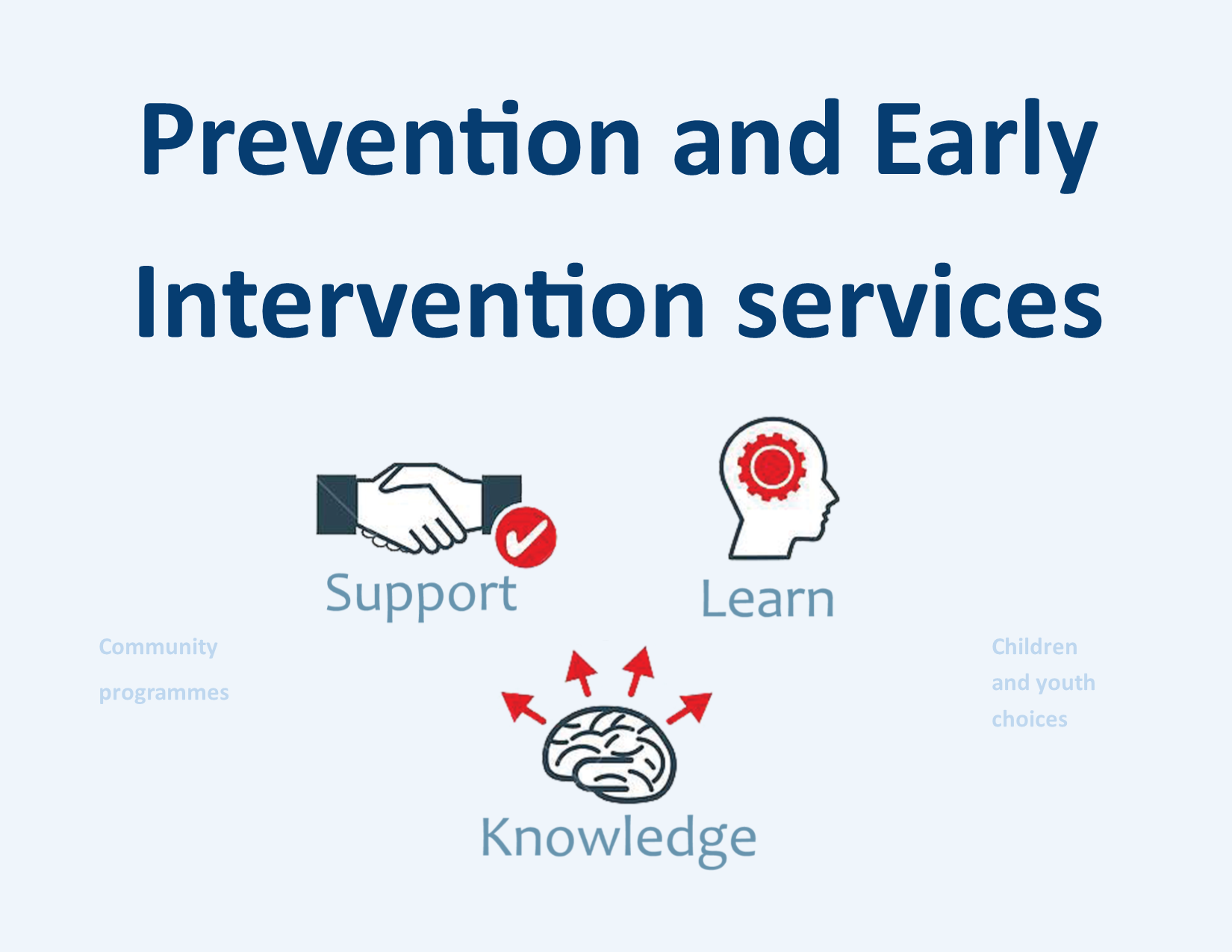 Prevention and Early Intervention services

Support

Learn

Community programmes

Children and youth choices

Knowledge